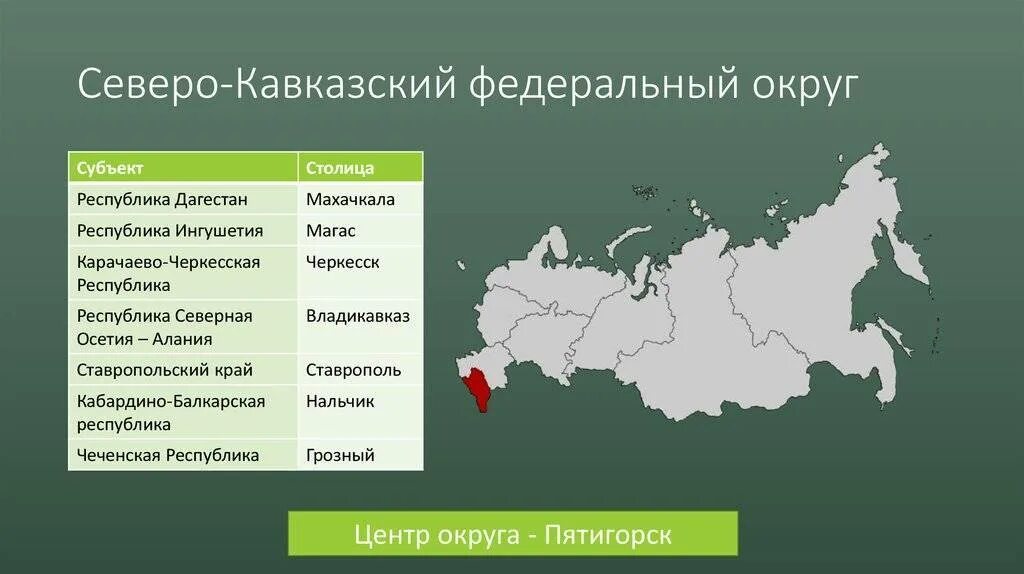 Северо-Кавказский федеральный округ

| Субъект | Столица |
|---|---|
| Республика Дагестан | Махачкала |
| Республика Ингушетия | Магас |
| Карачаево-Черкесская Республика | Черкесск |
| Республика Северная Осетия – Алания | Владикавказ |
| Ставропольский край | Ставрополь |
| Кабардино-Балкарская республика | Нальчик |
| Чеченская Республика | Грозный |

Центр округа - Пятигорск